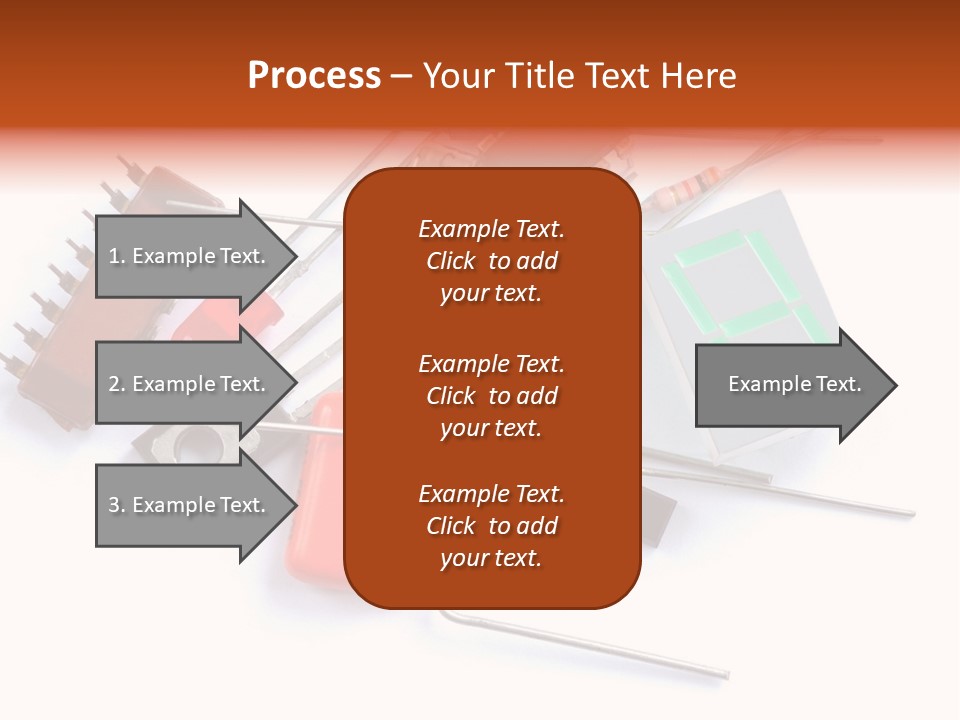 Process – Your Title Text Here

1. Example Text.

2. Example Text.

3. Example Text.

Example Text. Click to add your text.

Example Text. Click to add your text.

Example Text. Click to add your text.

Example Text.